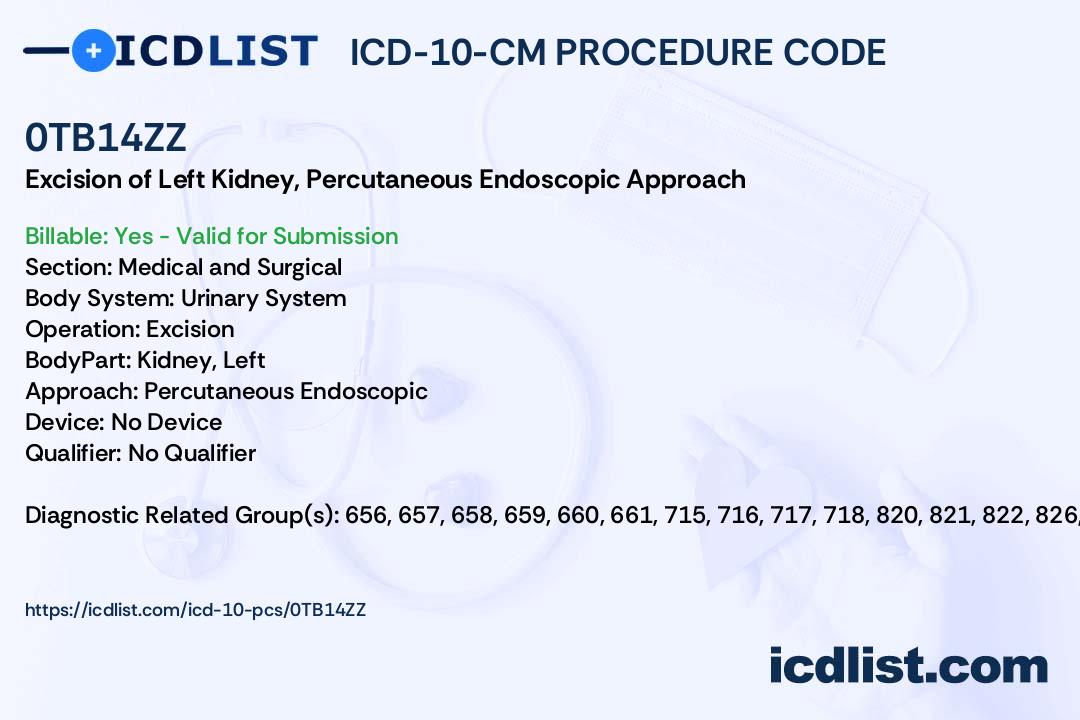 ICDLIST ICD-10-CM PROCEDURE CODE

0TB14ZZ
Excision of Left Kidney, Percutaneous Endoscopic Approach

Billable: Yes - Valid for Submission
Section: Medical and Surgical
Body System: Urinary System
Operation: Excision
BodyPart: Kidney, Left
Approach: Percutaneous Endoscopic
Device: No Device
Qualifier: No Qualifier

Diagnostic Related Group(s): 656, 657, 658, 659, 660, 661, 715, 716, 717, 718, 820, 821, 822, 826,

https://icdlist.com/icd-10-pcs/0TB14ZZ

icdlist.com